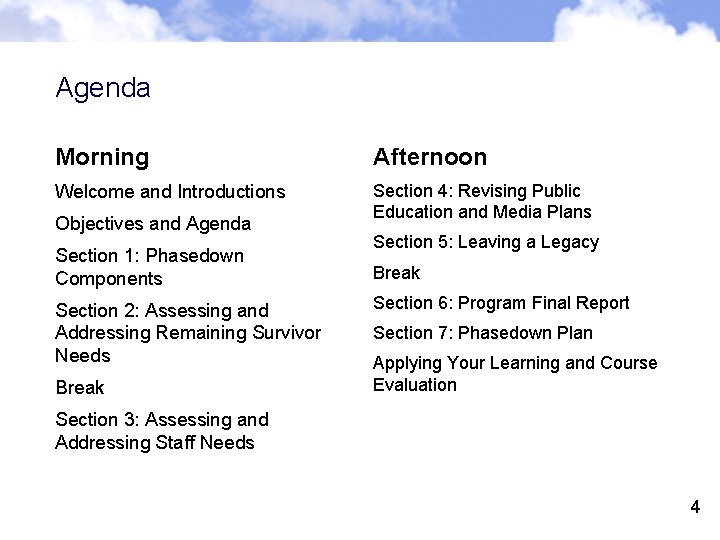 Agenda

Morning

Welcome and Introductions

Objectives and Agenda

Section 1: Phasedown Components

Section 2: Assessing and Addressing Remaining Survivor Needs

Break

Section 3: Assessing and Addressing Staff Needs

Afternoon

Section 4: Revising Public Education and Media Plans

Section 5: Leaving a Legacy

Break

Section 6: Program Final Report

Section 7: Phasedown Plan

Applying Your Learning and Course Evaluation

4